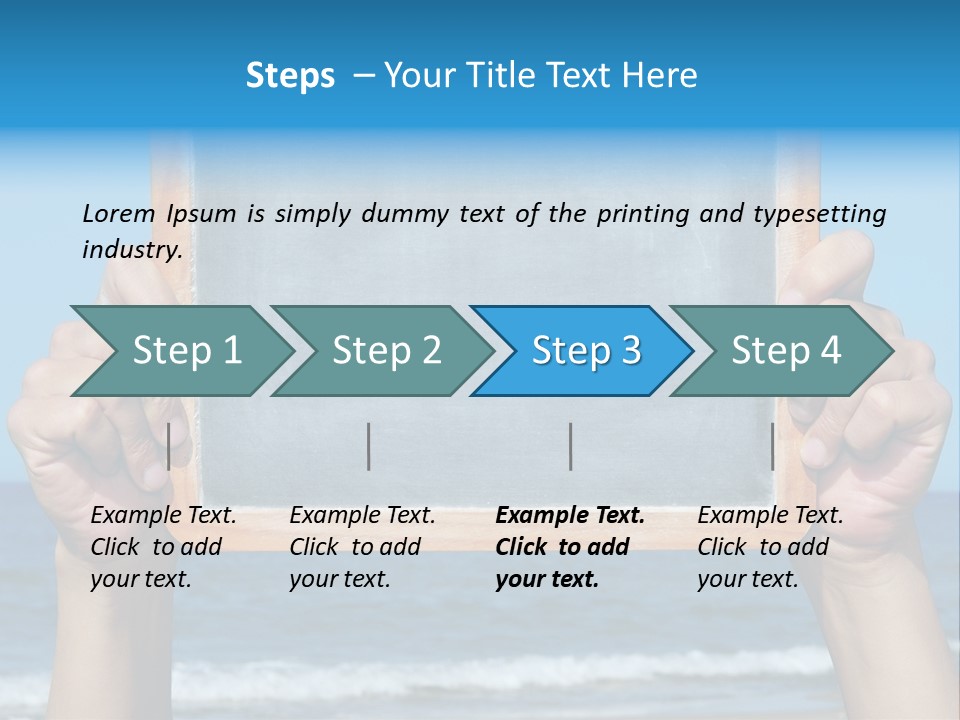 Steps – Your Title Text Here

Lorem Ipsum is simply dummy text of the printing and typesetting industry.

Step 1

Step 2

Step 3

Step 4

Example Text. Click to add your text.

Example Text. Click to add your text.

Example Text. Click to add your text.

Example Text. Click to add your text.